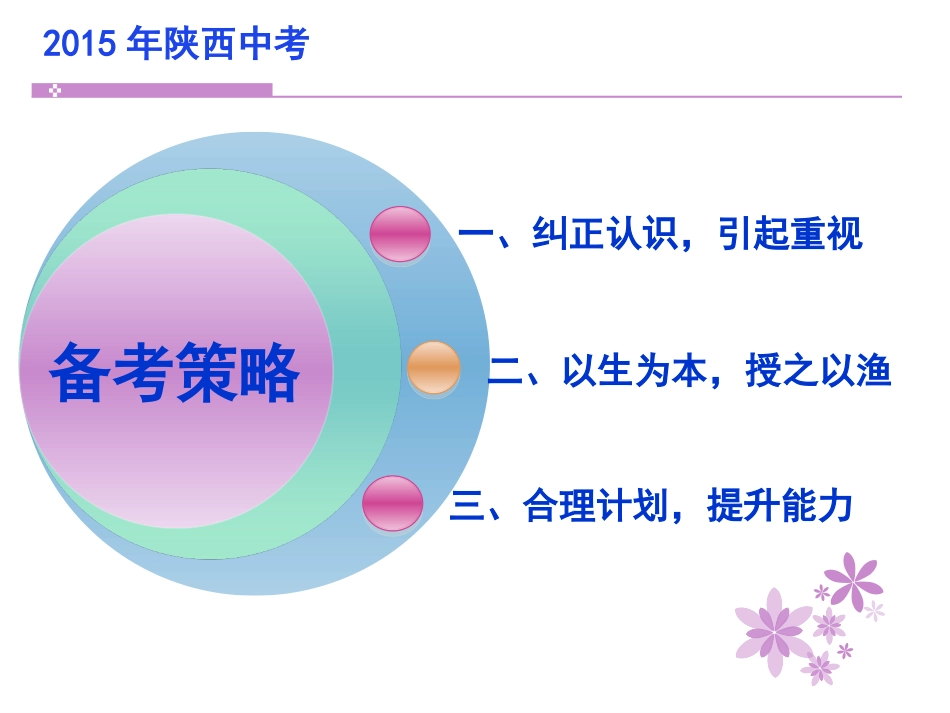 2015 年陕西中考

备考策略

一、纠正认识，引起重视

二、以生为本，授之以渔

三、合理计划，提升能力